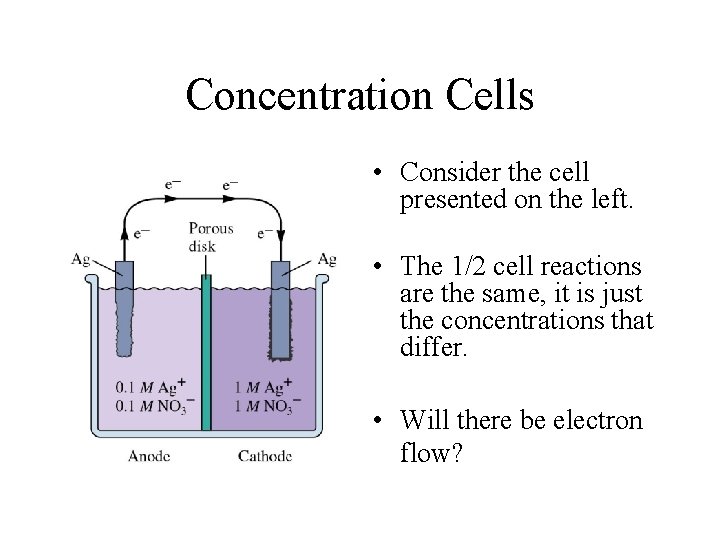 Concentration Cells

$e^-$ $e^-$
$e^-$ Porous disk $e^-$
Ag Ag

0.1 $M$ $Ag^+$
0.1 $M$ $NO_3^-$

1 $M$ $Ag^+$
1 $M$ $NO_3^-$

Anode Cathode

• Consider the cell presented on the left.

• The 1/2 cell reactions are the same, it is just the concentrations that differ.

• Will there be electron flow?